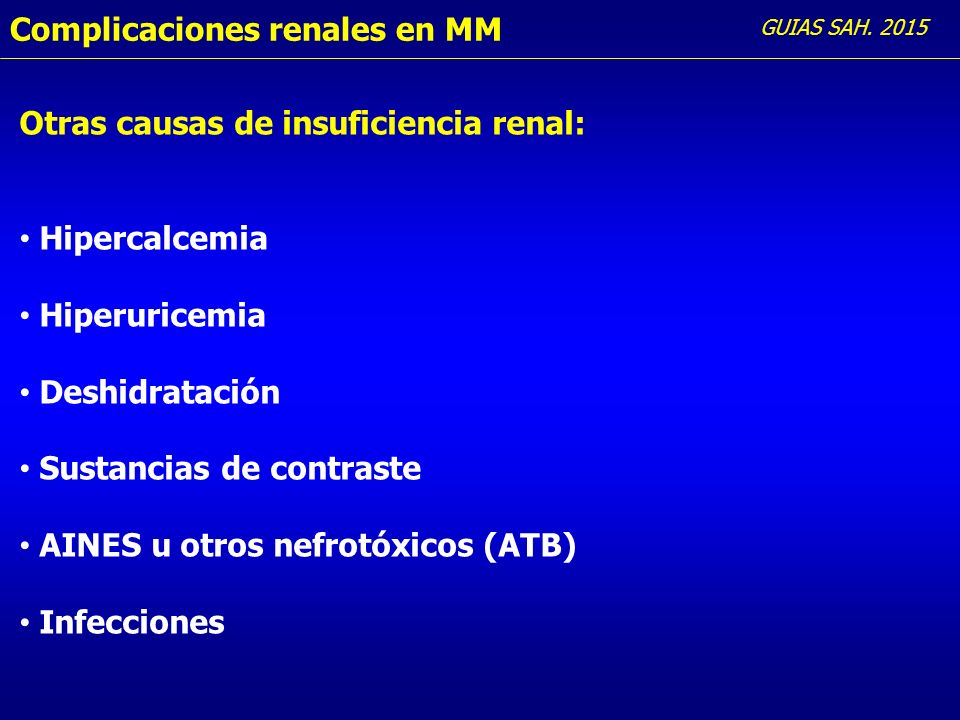 Complicaciones renales en MM

GUIAS SAH. 2015

Otras causas de insuficiencia renal:

• Hipercalcemia

• Hiperuricemia

• Deshidratación

• Sustancias de contraste

• AINES u otros nefrotóxicos (ATB)

• Infecciones